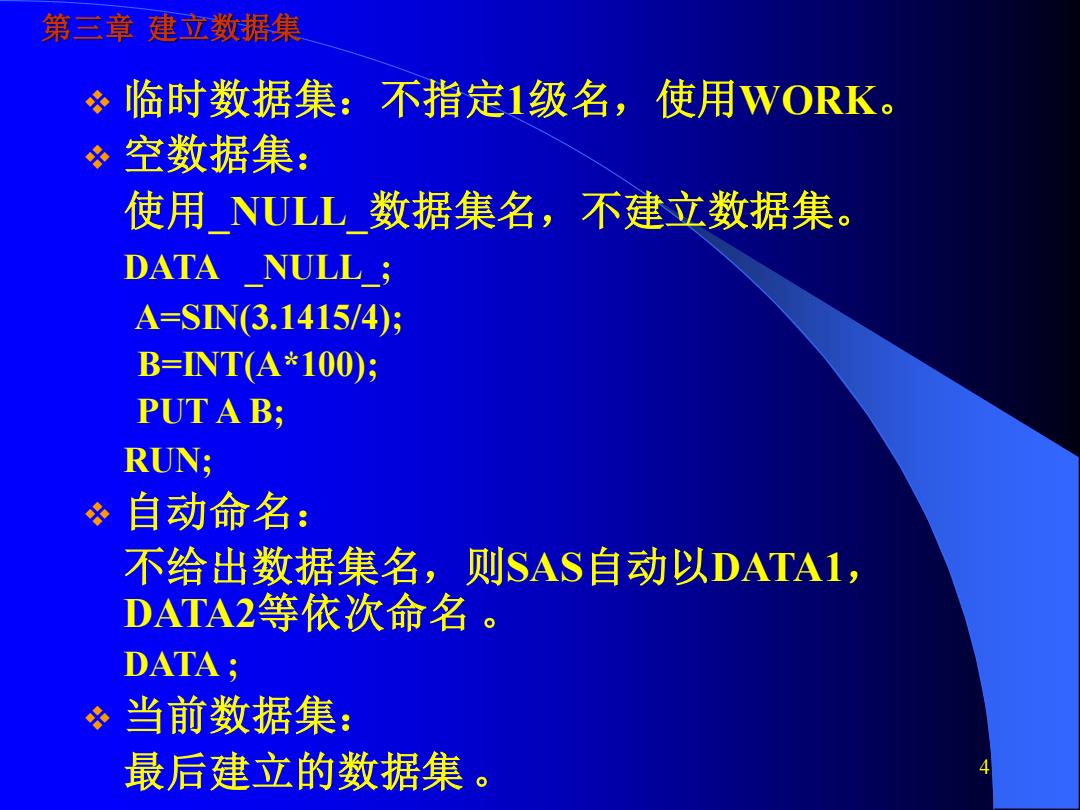 第三章 建立数据集

❖ 临时数据集：不指定1级名，使用WORK。

❖ 空数据集：
使用_NULL_数据集名，不建立数据集。
DATA _NULL_;
A=SIN(3.1415/4);
B=INT(A*100);
PUT A B;
RUN;

❖ 自动命名：
不给出数据集名，则SAS自动以DATA1，DATA2等依次命名 。
DATA ;

❖ 当前数据集：
最后建立的数据集 。

4